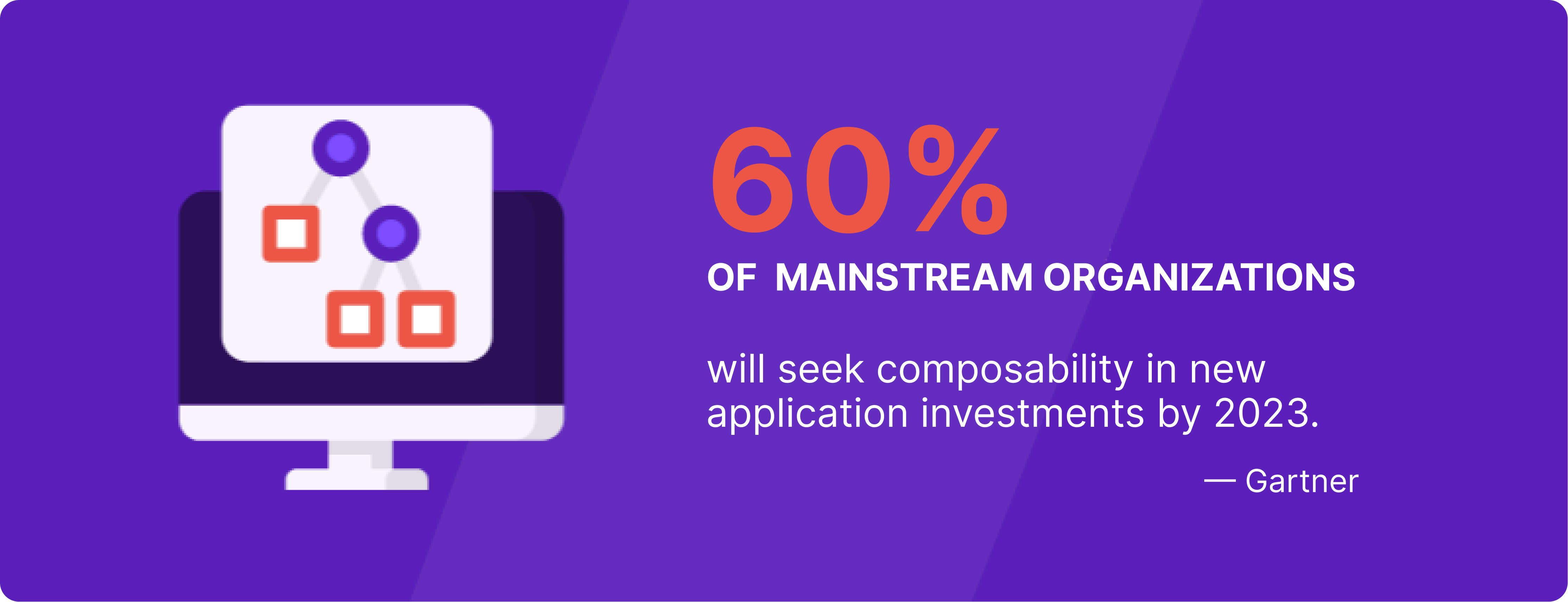 60%

OF MAINSTREAM ORGANIZATIONS

will seek composability in new application investments by 2023.

— Gartner